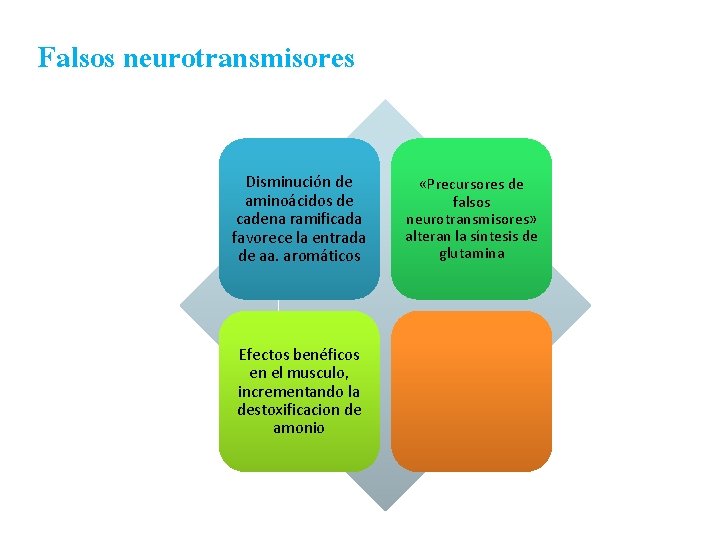 Falsos neurotransmisores

Disminución de aminoácidos de cadena ramificada favorece la entrada de aa. aromáticos

«Precursores de falsos neurotransmisores» alteran la síntesis de glutamina

Efectos benéficos en el musculo, incrementando la destoxificacion de amonio